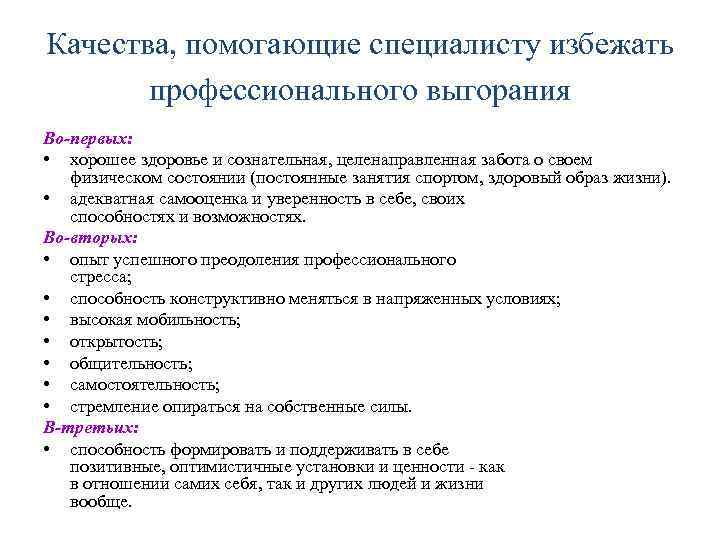 Качества, помогающие специалисту избежать профессионального выгорания

Во-первых:
• хорошее здоровье и сознательная, целенаправленная забота о своем физическом состоянии (постоянные занятия спортом, здоровый образ жизни).
• адекватная самооценка и уверенность в себе, своих способностях и возможностях.
Во-вторых:
• опыт успешного преодоления профессионального стресса;
• способность конструктивно меняться в напряженных условиях;
• высокая мобильность;
• открытость;
• общительность;
• самостоятельность;
• стремление опираться на собственные силы.
В-третьих:
• способность формировать и поддерживать в себе позитивные, оптимистичные установки и ценности - как в отношении самих себя, так и других людей и жизни вообще.